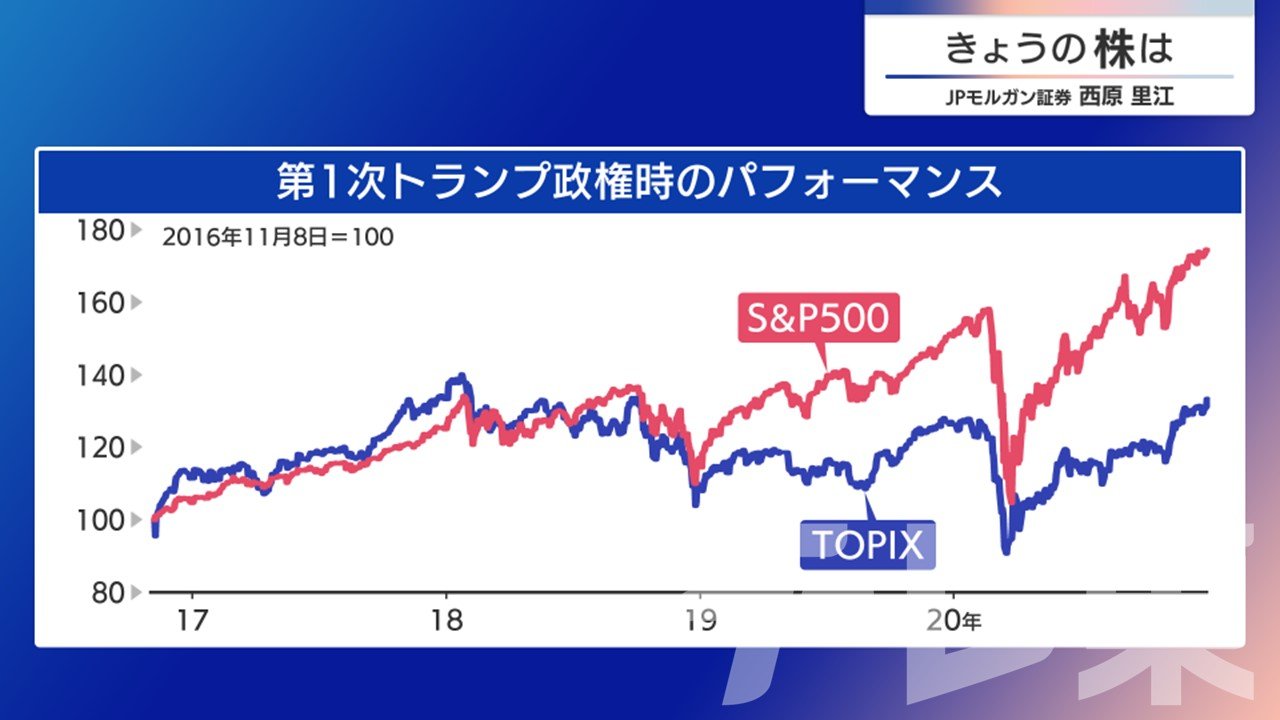 きょうの株は
JPモルガン証券 西原 里江

第1次トランプ政権時のパフォーマンス

2016年11月8日＝100

180
160
140
120
100
80

S&P500
TOPIX

17
18
19
20年